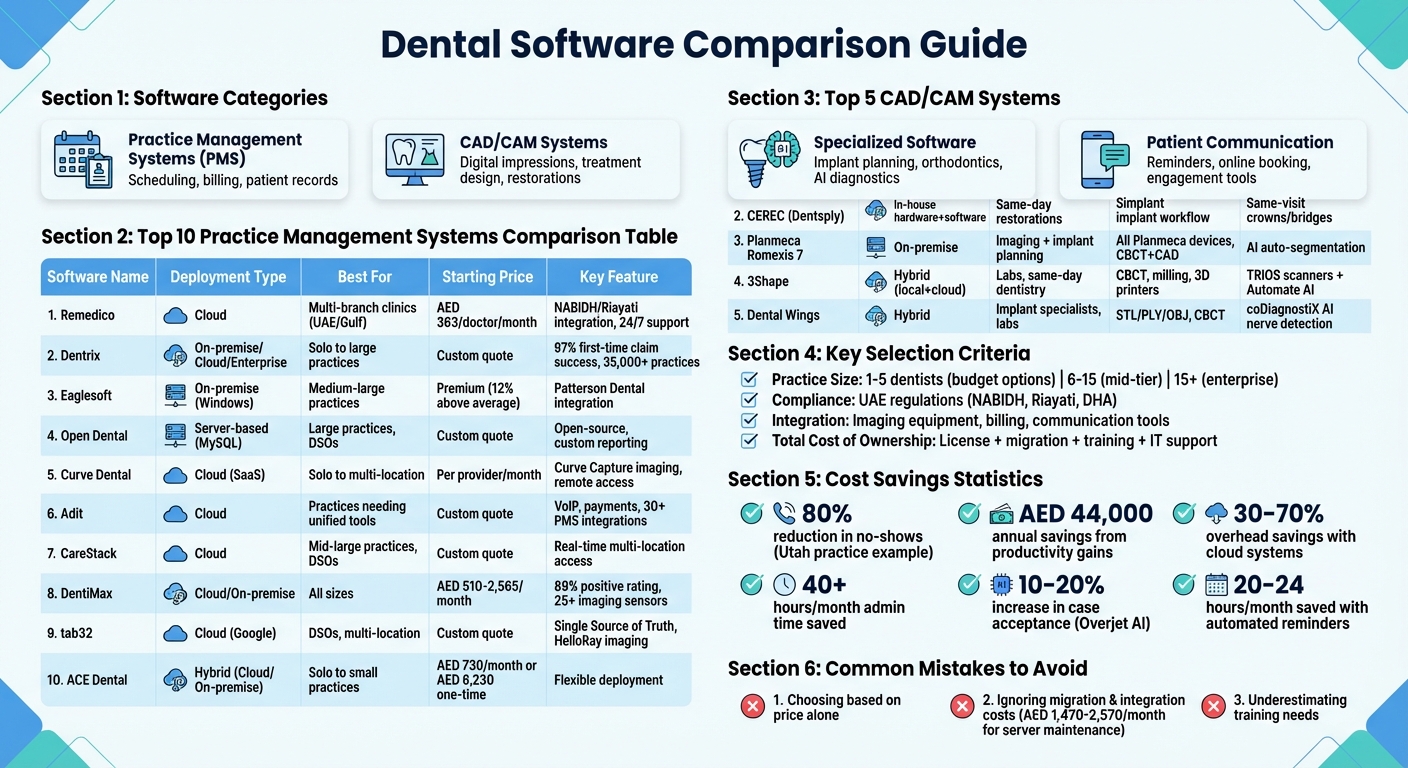 Dental Software Comparison Guide

Section 1: Software Categories

Practice Management Systems (PMS)
Scheduling, billing, patient records

CAD/CAM Systems
Digital impressions, treatment design, restorations

Section 2: Top 10 Practice Management Systems Comparison Table

| Software Name | Deployment Type | Best For | Starting Price | Key Feature |
|---|---|---|---|---|
| 1. Remedico | Cloud | Multi-branch clinics (UAE/Gulf) | AED 363/doctor/month | NABIDH/Riayati integration, 24/7 support |
| 2. Dentrix | On-premise/ Cloud/Enterprise | Solo to large practices | Custom quote | 97% first-time claim success, 35,000+ practices |
| 3. Eaglesoft | On-premise (Windows) | Medium-large practices | Premium (12% above average) | Patterson Dental integration |
| 4. Open Dental | Server-based (MySQL) | Large practices, DSOs | Custom quote | Open-source, custom reporting |
| 5. Curve Dental | Cloud (SaaS) | Solo to multi-location | Per provider/month | Curve Capture imaging, remote access |
| 6. Adit | Cloud | Practices needing unified tools | Custom quote | VoIP, payments, 30+ PMS integrations |
| 7. CareStack | Cloud | Mid-large practices, DSOs | Custom quote | Real-time multi-location access |
| 8. DentiMax | Cloud/On-premise | All sizes | AED 510-2,565/ month | 89% positive rating, 25+ imaging sensors |
| 9. tab32 | Cloud (Google) | DSOs, multi-location | Custom quote | Single Source of Truth, HelloRay imaging |
| 10. ACE Dental | Hybrid (Cloud/ On-premise) | Solo to small practices | AED 730/month or AED 6,230 one-time | Flexible deployment |

Section 3: Top 5 CAD/CAM Systems

Specialized Software
Implant planning, orthodontics, AI diagnostics

Patient Communication
Reminders, online booking, engagement tools

| 2. CEREC (Dentsply) | In-house hardware+software | Same-day restorations | Simplant implant workflow | Same-visit crowns/bridges |
|---|---|---|---|---|
| 3. Planmeca Romexis 7 | On-premise | Imaging + implant planning | All Planmeca devices, CBCT+CAD | AI auto-segmentation |
| 4. 3Shape | Hybrid (local+cloud) | Labs, same-day dentistry | CBCT, milling, 3D printers | TRIOS scanners + Automate AI |
| 5. Dental Wings | Hybrid | Implant specialists, labs | STL/PLY/OBJ, CBCT | coDiagnostiX AI nerve detection |

Section 4: Key Selection Criteria
Practice Size: 1-5 dentists (budget options) | 6-15 (mid-tier) | 15+ (enterprise)
Compliance: UAE regulations (NABIDH, Riayati, DHA)
Integration: Imaging equipment, billing, communication tools
Total Cost of Ownership: License + migration + training + IT support

Section 5: Cost Savings Statistics
80% reduction in no-shows (Utah practice example)
AED 44,000 annual savings from productivity gains
30-70% overhead savings with cloud systems
40+ hours/month admin time saved
10-20% increase in case acceptance (Overjet AI)
20-24 hours/month saved with automated reminders

Section 6: Common Mistakes to Avoid
1. Choosing based on price alone
2. Ignoring migration & integration costs (AED 1,470-2,570/month for server maintenance)
3. Underestimating training needs